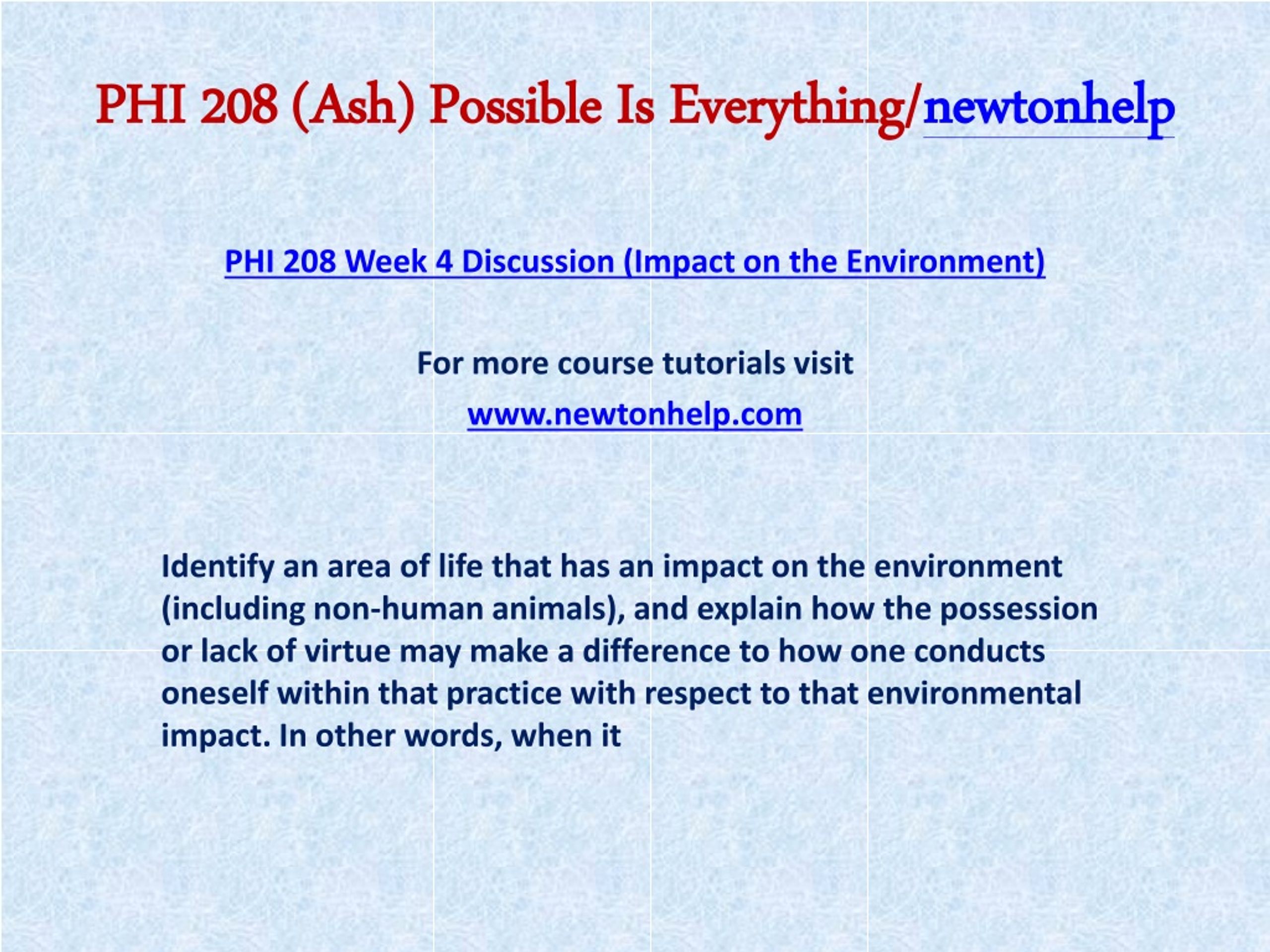 PHI 208 (Ash) Possible Is Everything/newtonhelp

PHI 208 Week 4 Discussion (Impact on the Environment)

For more course tutorials visit

www.newtonhelp.com

Identify an area of life that has an impact on the environment (including non-human animals), and explain how the possession or lack of virtue may make a difference to how one conducts oneself within that practice with respect to that environmental impact. In other words, when it